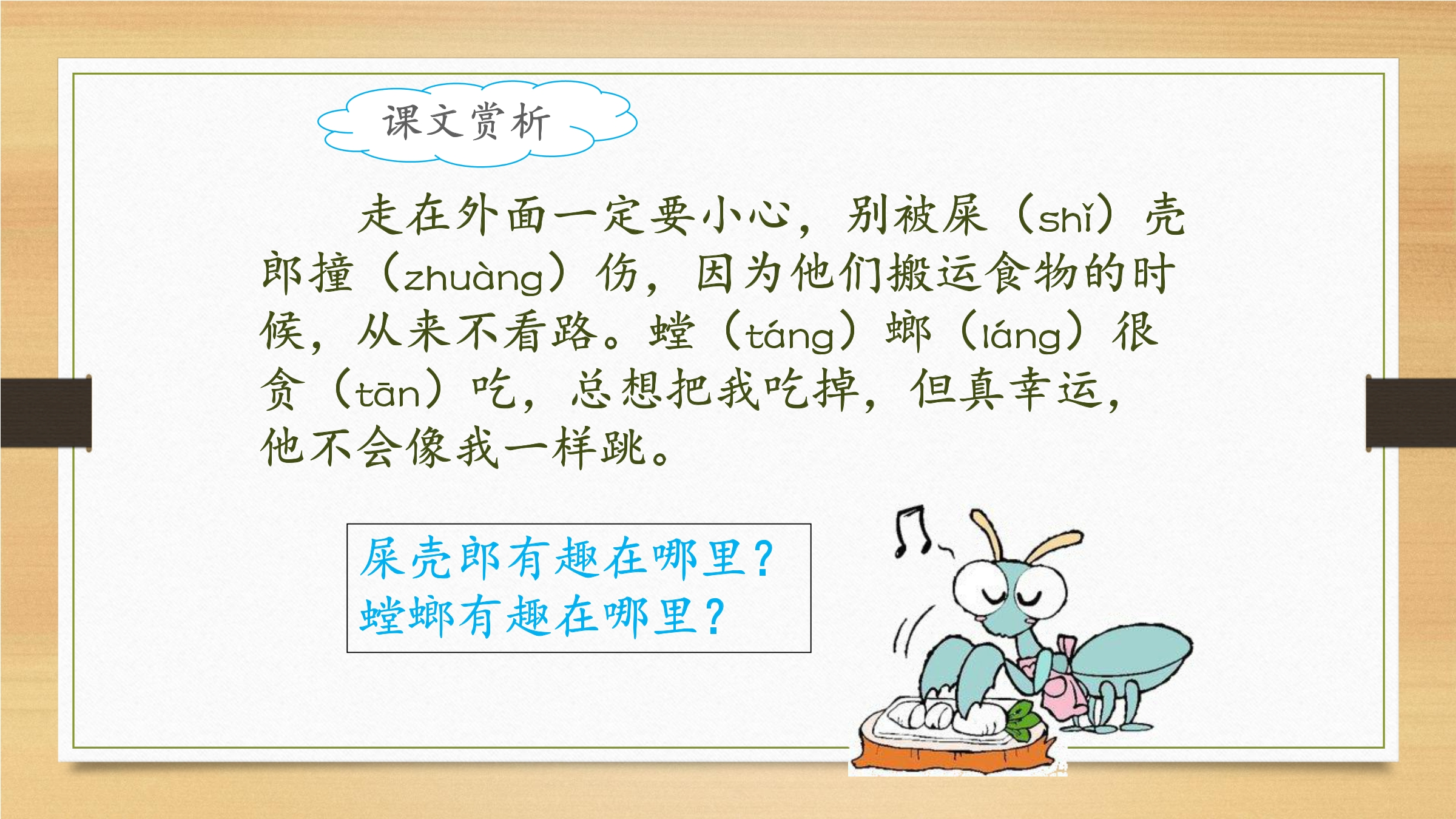 课文赏析

走在外面一定要小心，别被屎（shǐ）壳郎撞（zhuàng）伤，因为他们搬运食物的时候，从来不看路。螳（táng）螂（láng）很贪（tān）吃，总想把我吃掉，但真幸运，他不会像我一样跳。

屎壳郎有趣在哪里？
螳螂有趣在哪里？